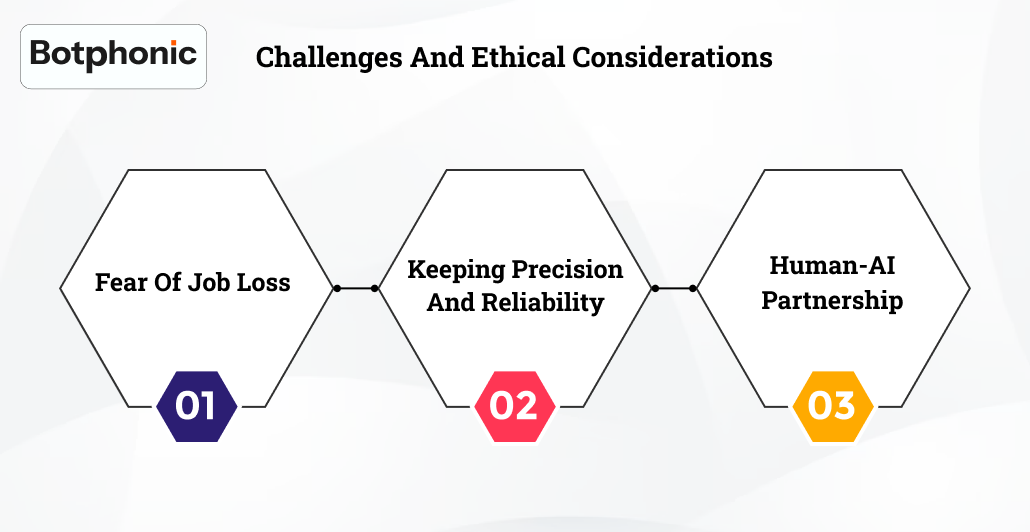 Botphonic

Challenges And Ethical Considerations

Fear Of Job Loss

01

Keeping Precision And Reliability

02

Human-AI Partnership

03